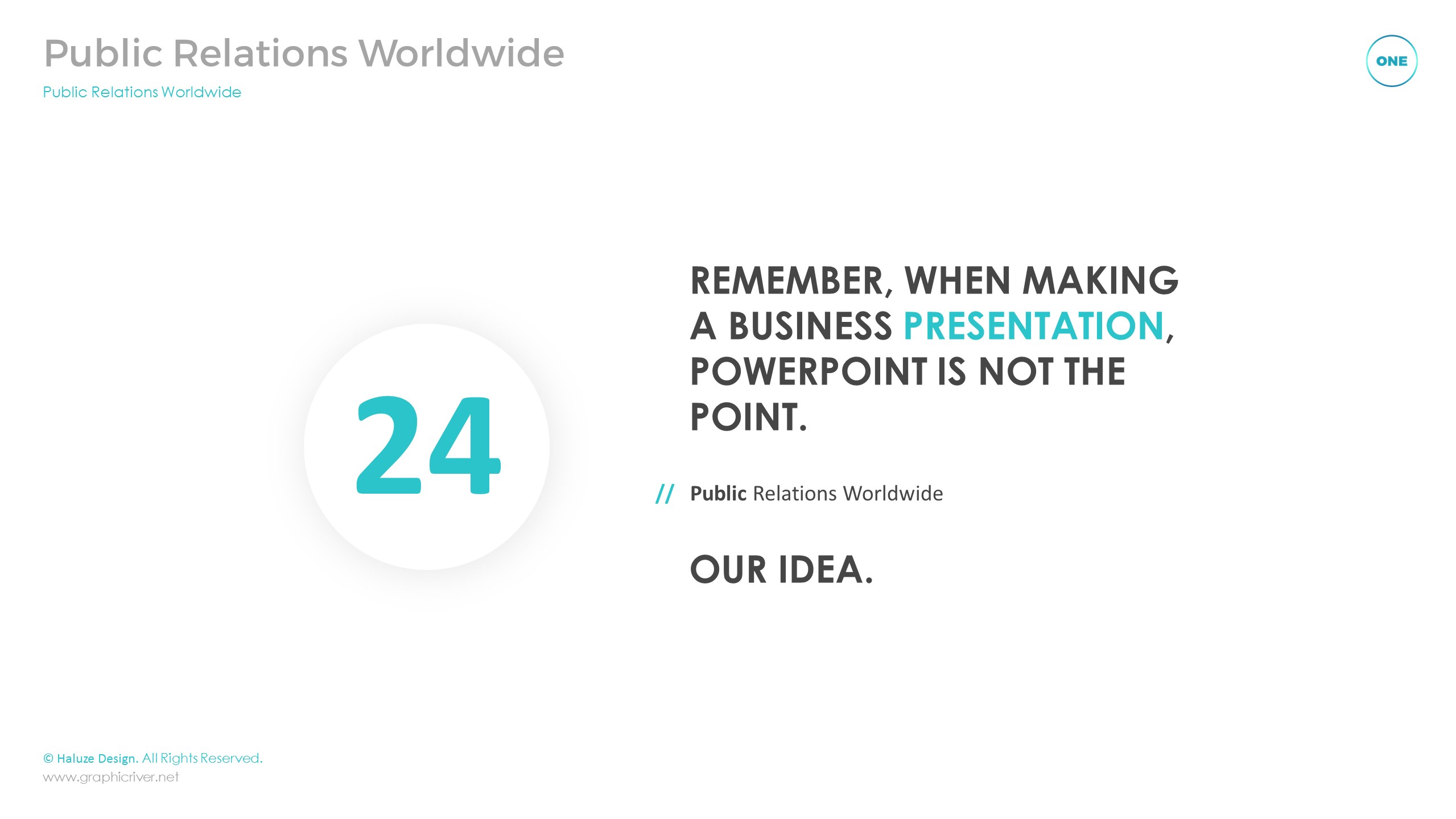 Public Relations Worldwide
Public Relations Worldwide

ONE

24

REMEMBER, WHEN MAKING A BUSINESS PRESENTATION, POWERPOINT IS NOT THE POINT.

// Public Relations Worldwide

OUR IDEA.

© Haluze Design. All Rights Reserved.
www.graphicriver.net